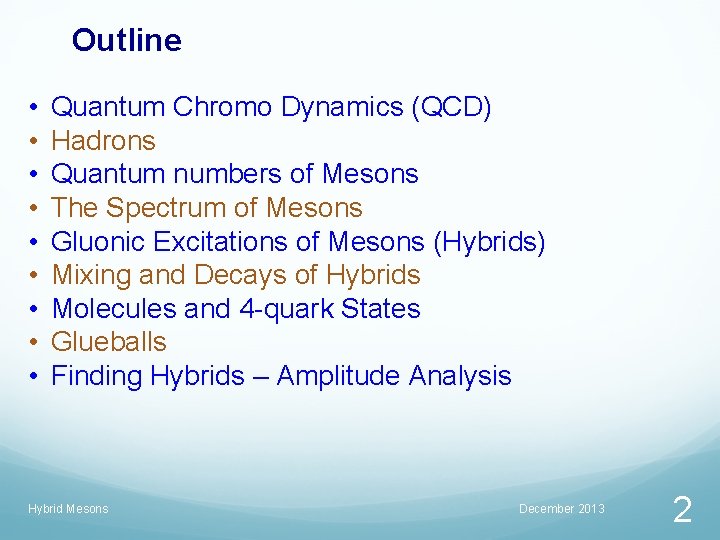 Outline

• Quantum Chromo Dynamics (QCD)
• Hadrons
• Quantum numbers of Mesons
• The Spectrum of Mesons
• Gluonic Excitations of Mesons (Hybrids)
• Mixing and Decays of Hybrids
• Molecules and 4-quark States
• Glueballs
• Finding Hybrids – Amplitude Analysis

Hybrid Mesons

December 2013

2